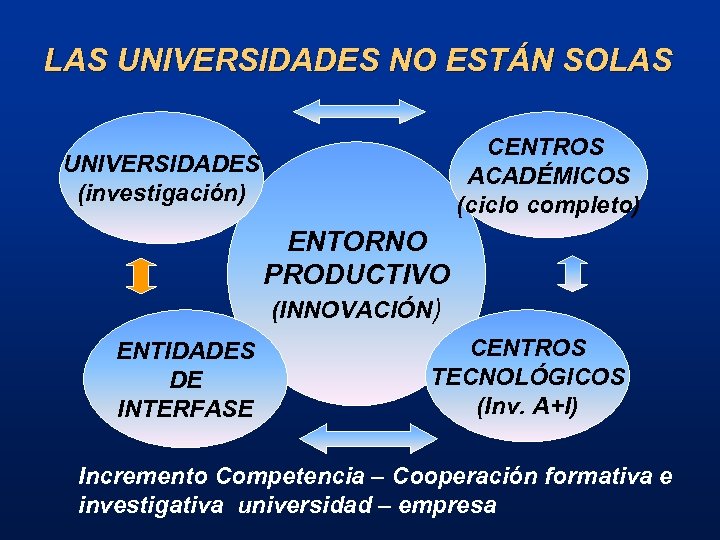 LAS UNIVERSIDADES NO ESTÁN SOLAS

UNIVERSIDADES
(investigación)

CENTROS
ACADÉMICOS
(ciclo completo)

ENTORNO
PRODUCTIVO
(INNOVACIÓN)

ENTIDADES
DE
INTERFASE

CENTROS
TECNOLÓGICOS
(Inv. A+I)

Incremento Competencia – Cooperación formativa e investigativa universidad – empresa